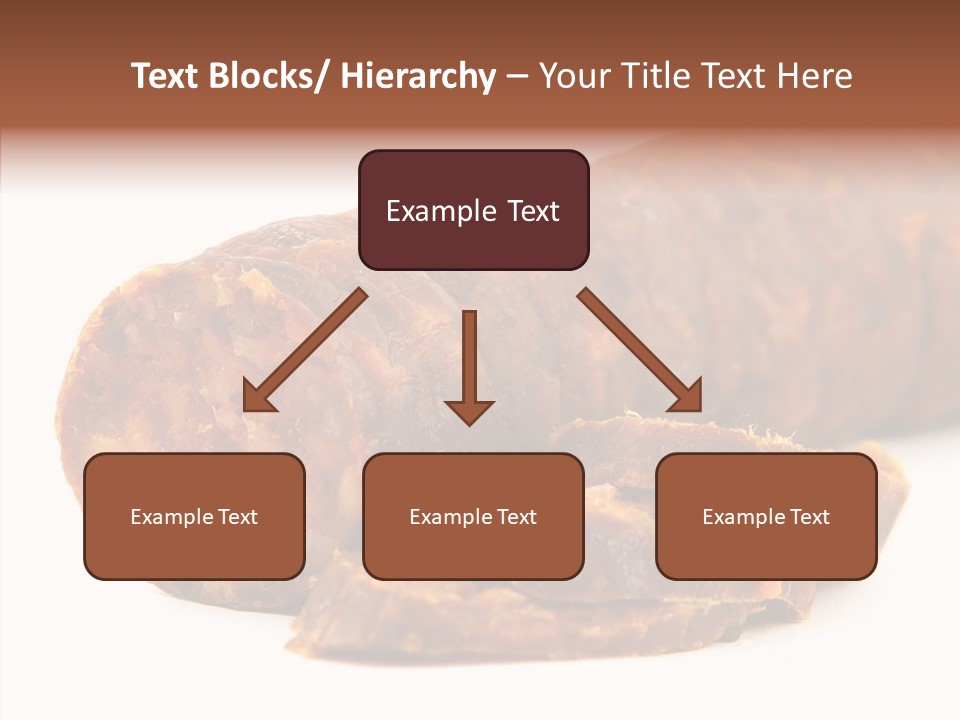 Text Blocks/ Hierarchy – Your Title Text Here

Example Text

Example Text

Example Text

Example Text